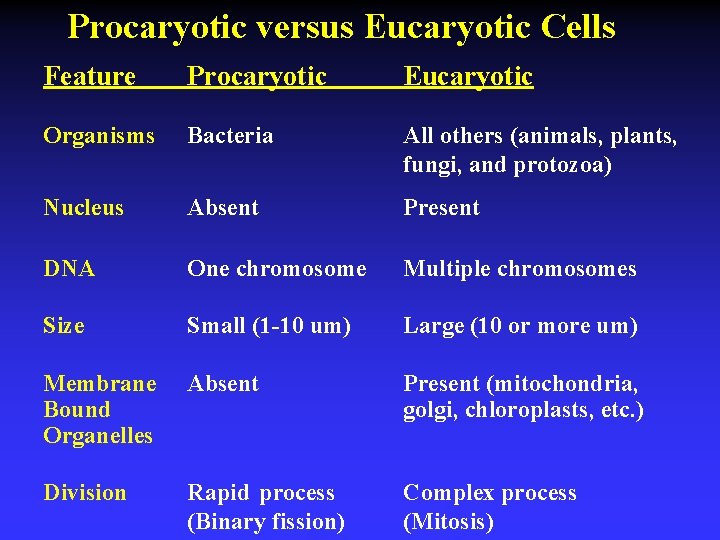 Procaryotic versus Eucaryotic Cells

| Feature | Procaryotic | Eucaryotic |
|---|---|---|
| Organisms | Bacteria | All others (animals, plants, fungi, and protozoa) |
| Nucleus | Absent | Present |
| DNA | One chromosome | Multiple chromosomes |
| Size | Small (1-10 um) | Large (10 or more um) |
| Membrane Bound Organelles | Absent | Present (mitochondria, golgi, chloroplasts, etc.) |
| Division | Rapid process (Binary fission) | Complex process (Mitosis) |